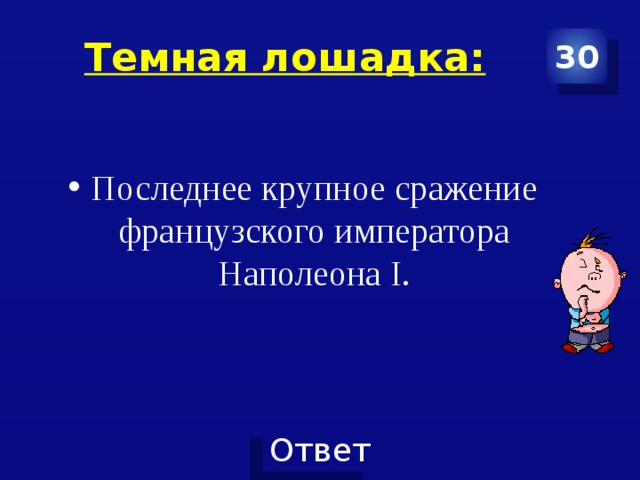 Темная лошадка:

30

• Последнее крупное сражение французского императора Наполеона I.

Ответ